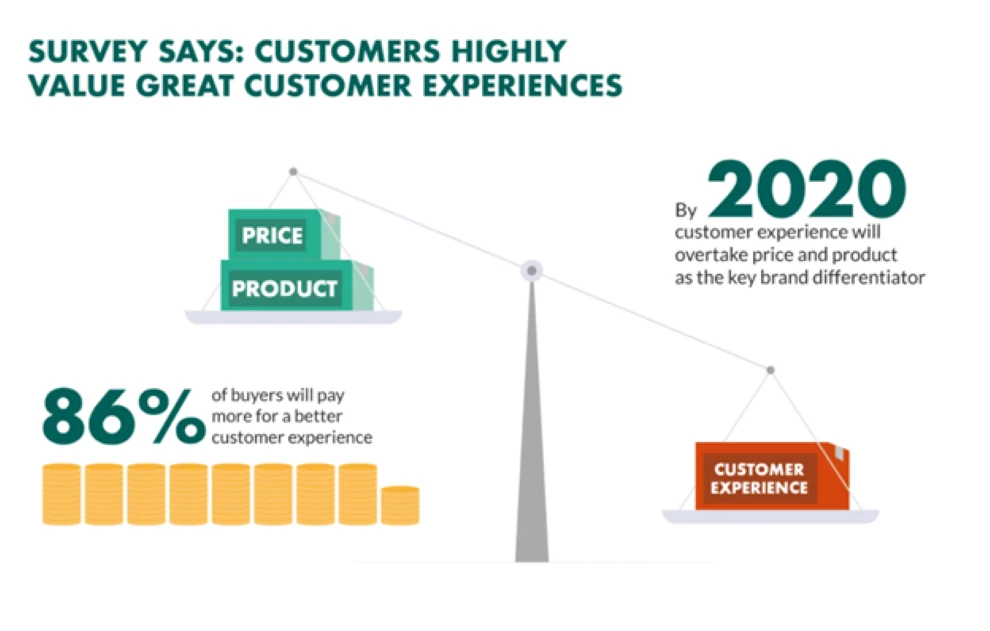 SURVEY SAYS: CUSTOMERS HIGHLY VALUE GREAT CUSTOMER EXPERIENCES

PRICE

PRODUCT

By 2020 customer experience will overtake price and product as the key brand differentiator

86% of buyers will pay more for a better customer experience

CUSTOMER EXPERIENCE